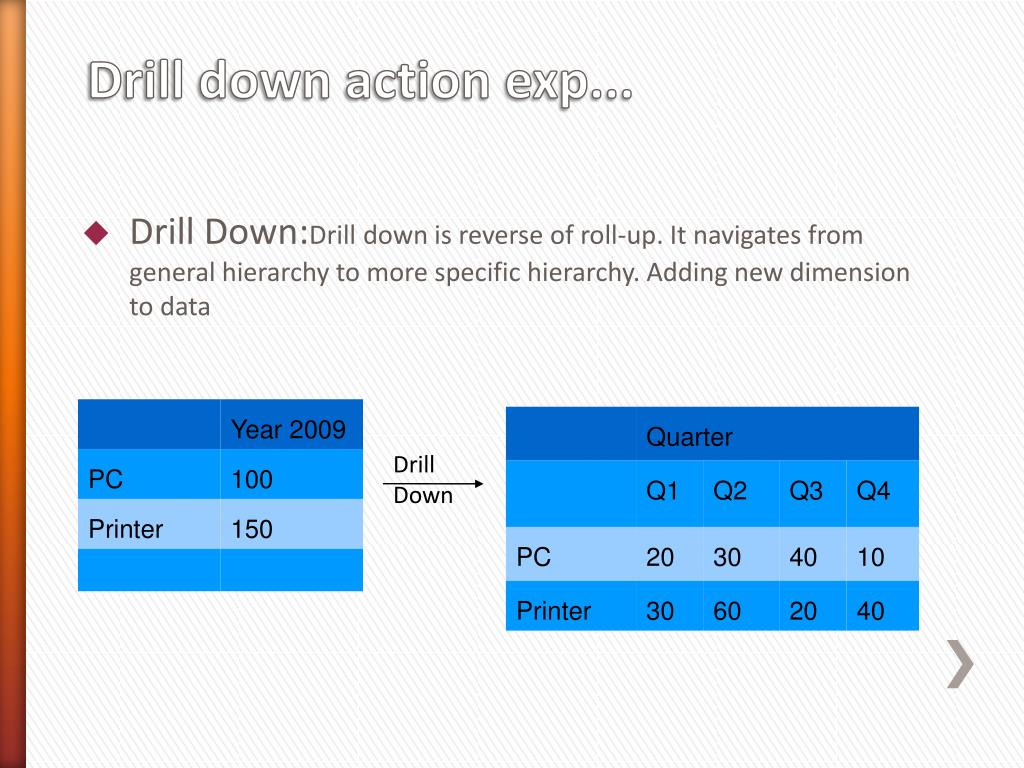 Drill down action exp…

Drill Down:Drill down is reverse of roll-up. It navigates from general hierarchy to more specific hierarchy. Adding new dimension to data

| | Year 2009 |
|---|---|
| PC | 100 |
| Printer | 150 |
| | |

Drill Down

| | Quarter | | | |
|---|---|---|---|---|
| | Q1 | Q2 | Q3 | Q4 |
| PC | 20 | 30 | 40 | 10 |
| Printer | 30 | 60 | 20 | 40 |